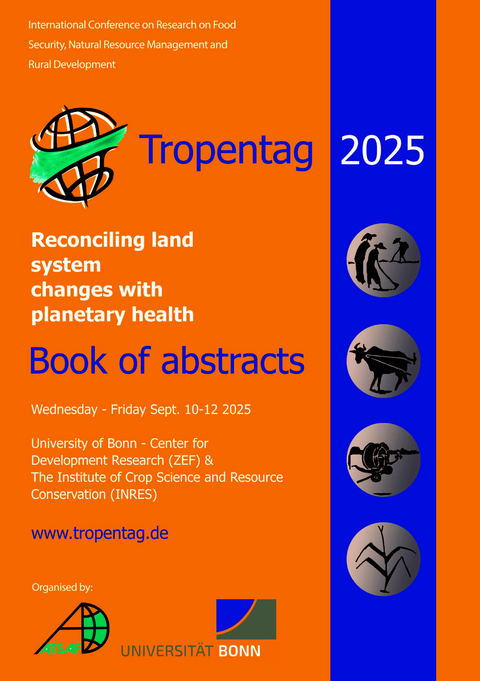 International Conference on Research on Food Security, Natural Resource Management and Rural Development

Tropentag 2025

Reconciling land system changes with planetary health

Book of abstracts

Wednesday - Friday Sept. 10-12 2025

University of Bonn - Center for Development Research (ZEF) & The Institute of Crop Science and Resource Conservation (INRES)

www.tropentag.de

Organised by:

ATSAF

UNIVERSITÄT BONN